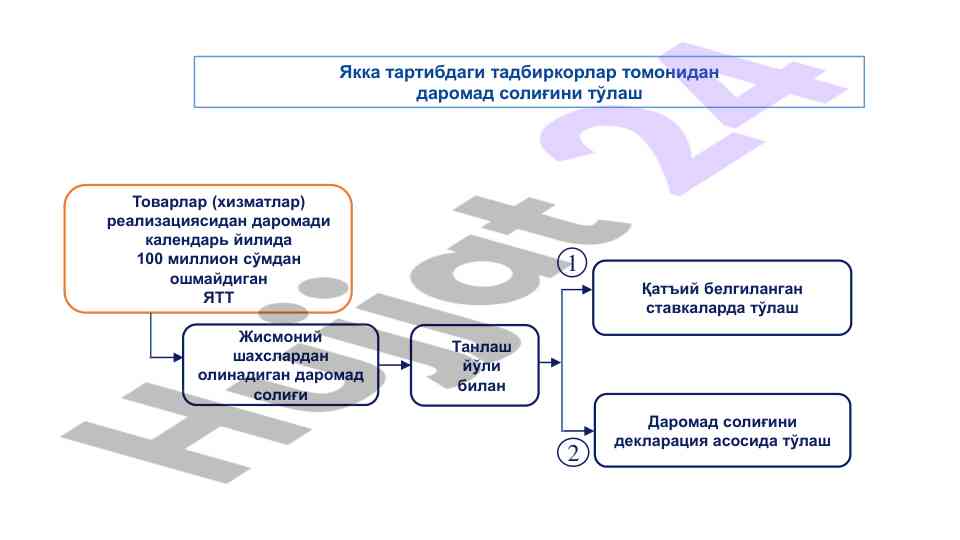 Якка тартибдаги тадбиркорлар томонидан даромад солиғини тўлаш

Товарлар (хизматлар) реализациясидан даромади календарь йилида 100 миллион сўмдан ошмайдиган ЯТТ

Жисмоний шахслардан олинадиган даромад солиғи

Танлаш йўли билан

1

Қатъий белгиланган ставкаларда тўлаш

2

Даромад солиғини декларация асосида тўлаш

Hujjat 24